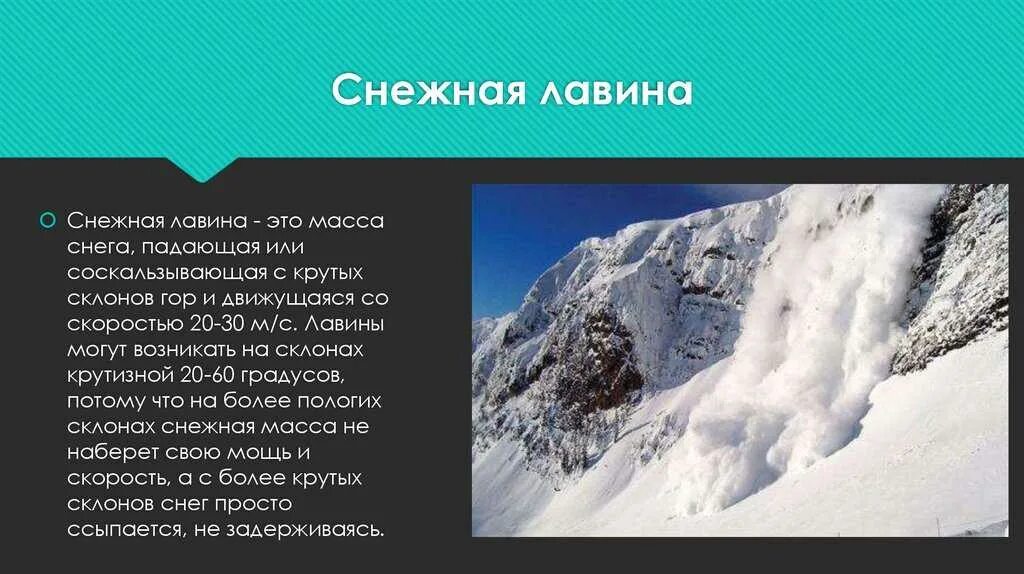 Снежная лавина

Снежная лавина - это масса снега, падающая или соскальзывающая с крутых склонов гор и движущаяся со скоростью 20-30 м/с. Лавины могут возникать на склонах крутизной 20-60 градусов, потому что на более пологих склонах снежная масса не наберет свою мощь и скорость, а с более крутых склонов снег просто ссыпается, не задерживаясь.